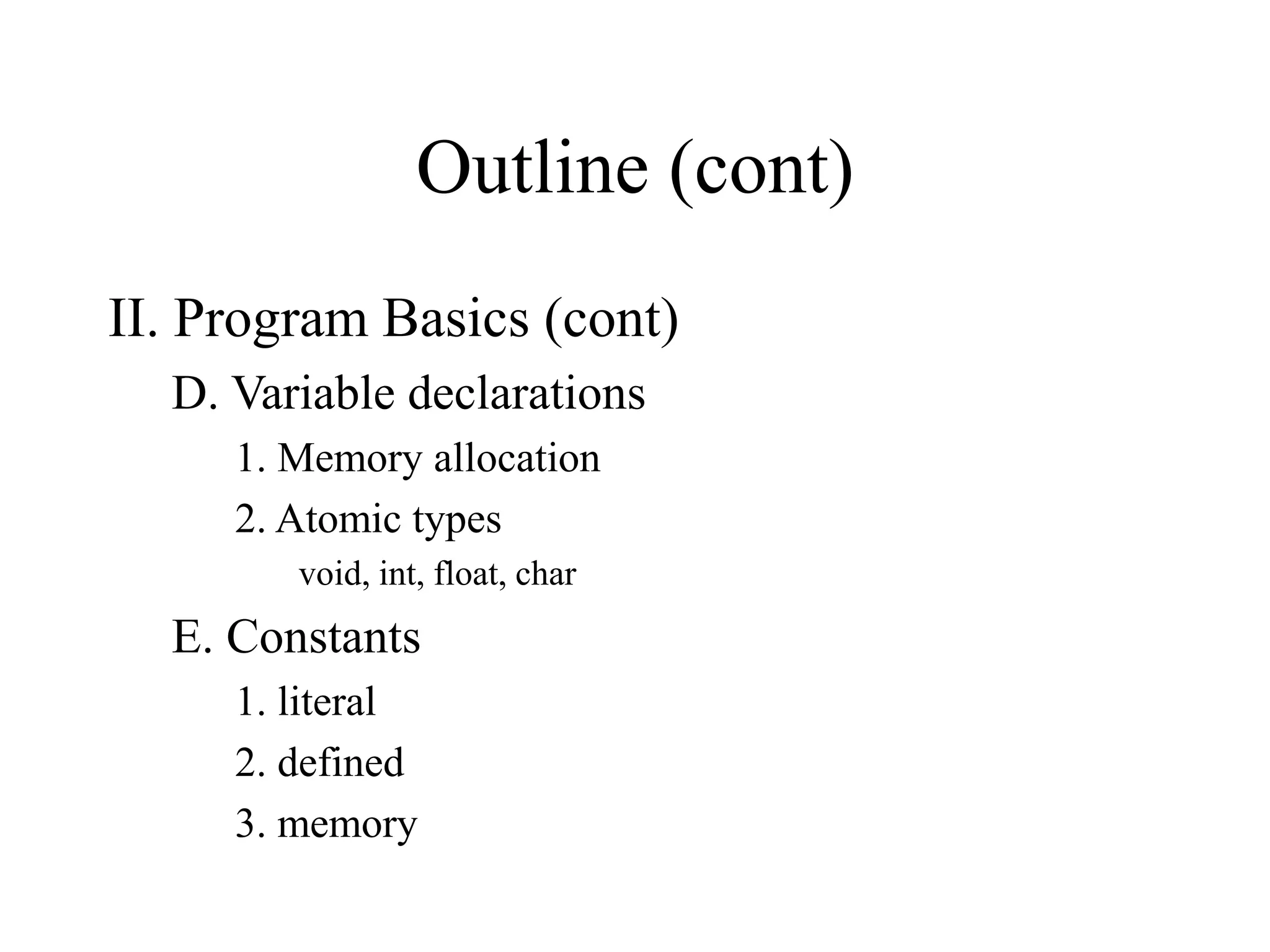 Outline (cont)

II. Program Basics (cont)

D. Variable declarations

1. Memory allocation

2. Atomic types

void, int, float, char

E. Constants

1. literal

2. defined

3. memory